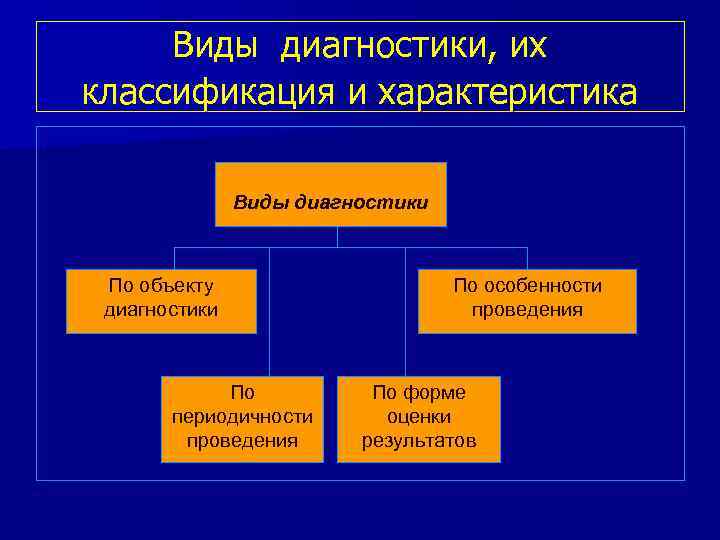 Виды диагностики, их классификация и характеристика

Виды диагностики

По объекту диагностики

По особенности проведения

По периодичности проведения

По форме оценки результатов